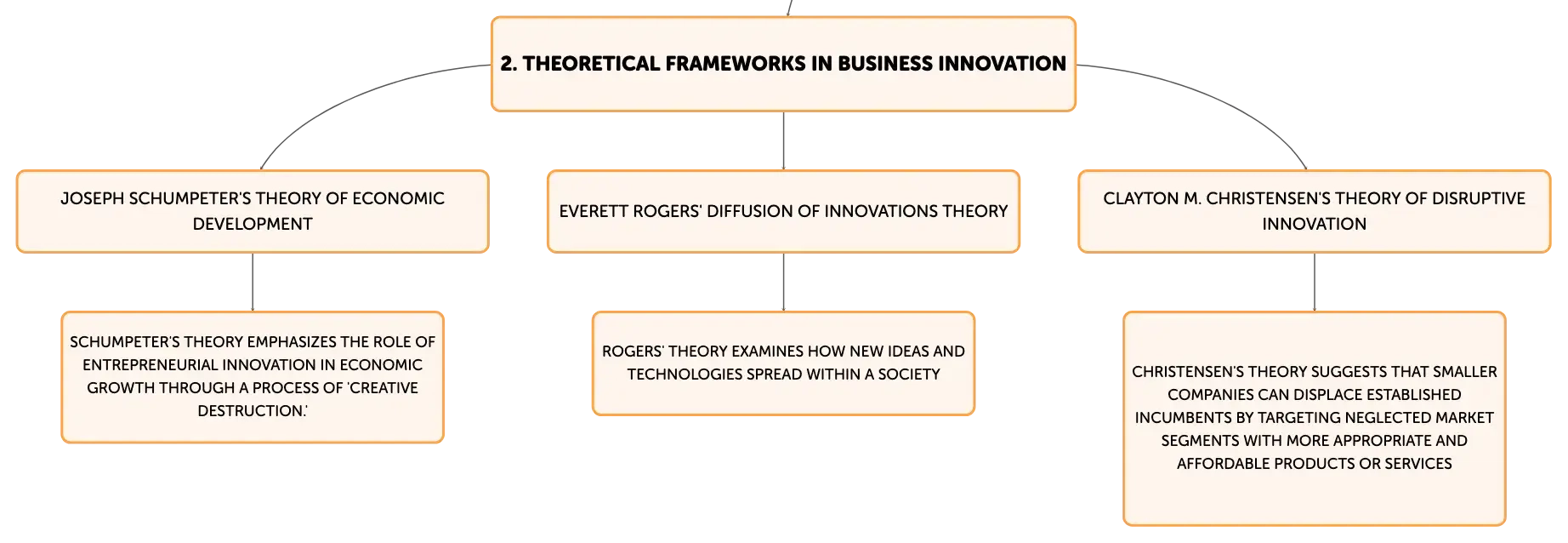 2. THEORETICAL FRAMEWORKS IN BUSINESS INNOVATION

JOSEPH SCHUMPETER'S THEORY OF ECONOMIC DEVELOPMENT

SCHUMPETER'S THEORY EMPHASIZES THE ROLE OF ENTREPRENEURIAL INNOVATION IN ECONOMIC GROWTH THROUGH A PROCESS OF 'CREATIVE DESTRUCTION.'

EVERETT ROGERS' DIFFUSION OF INNOVATIONS THEORY

ROGERS' THEORY EXAMINES HOW NEW IDEAS AND TECHNOLOGIES SPREAD WITHIN A SOCIETY

CLAYTON M. CHRISTENSEN'S THEORY OF DISRUPTIVE INNOVATION

CHRISTENSEN'S THEORY SUGGESTS THAT SMALLER COMPANIES CAN DISPLACE ESTABLISHED INCUMBENTS BY TARGETING NEGLECTED MARKET SEGMENTS WITH MORE APPROPRIATE AND AFFORDABLE PRODUCTS OR SERVICES